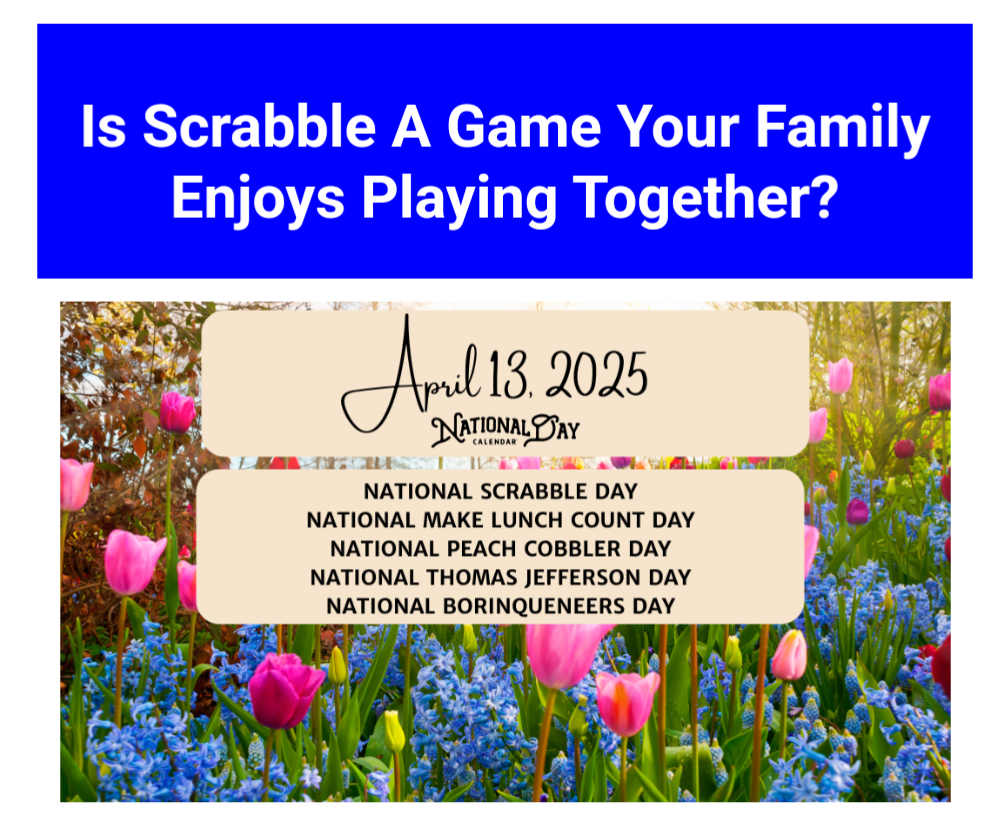 Is Scrabble A Game Your Family Enjoys Playing Together?

April 13, 2025
NATIONAL DAY
CALENDAR

NATIONAL SCRABBLE DAY
NATIONAL MAKE LUNCH COUNT DAY
NATIONAL PEACH COBBLER DAY
NATIONAL THOMAS JEFFERSON DAY
NATIONAL BORINQUENEERS DAY